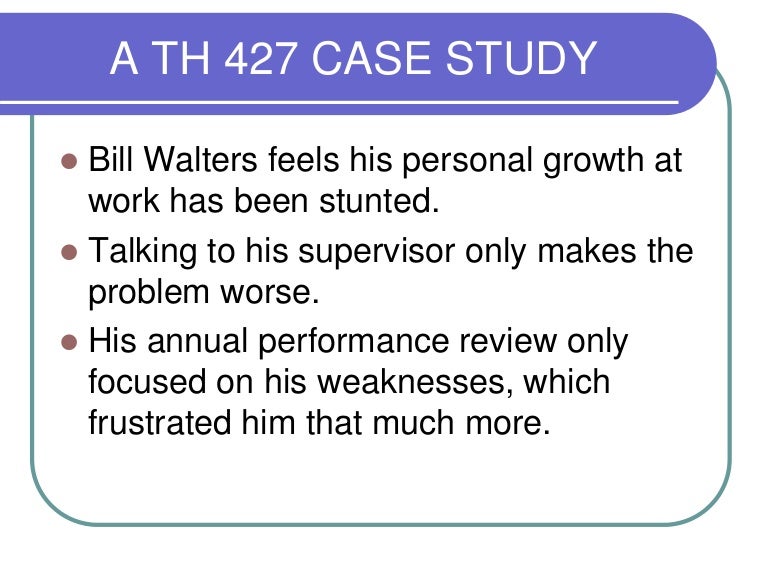 A TH 427 CASE STUDY

- Bill Walters feels his personal growth at work has been stunted.
- Talking to his supervisor only makes the problem worse.
- His annual performance review only focused on his weaknesses, which frustrated him that much more.